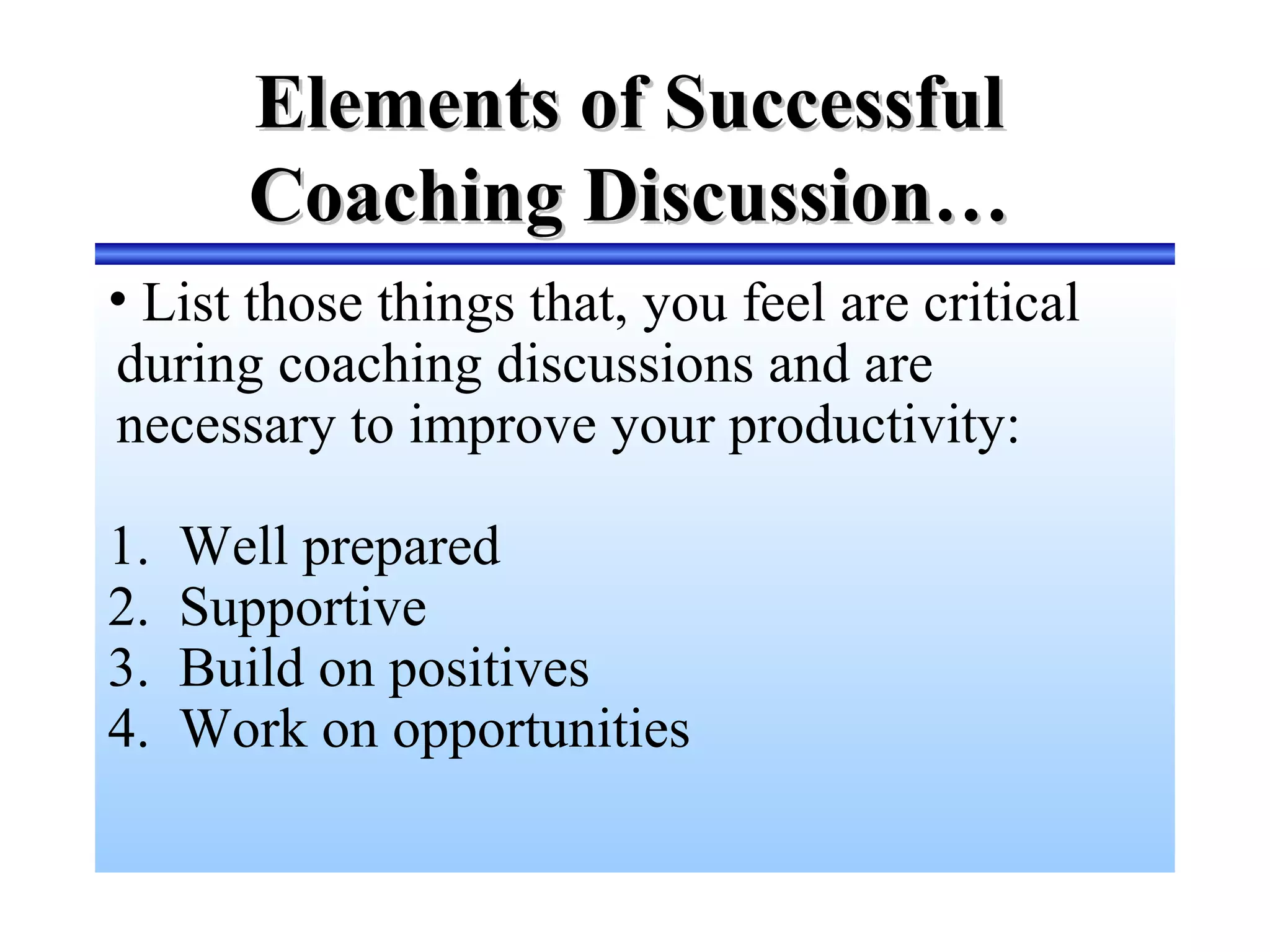 Elements of Successful Coaching Discussion…

• List those things that, you feel are critical during coaching discussions and are necessary to improve your productivity:

1. Well prepared
2. Supportive
3. Build on positives
4. Work on opportunities